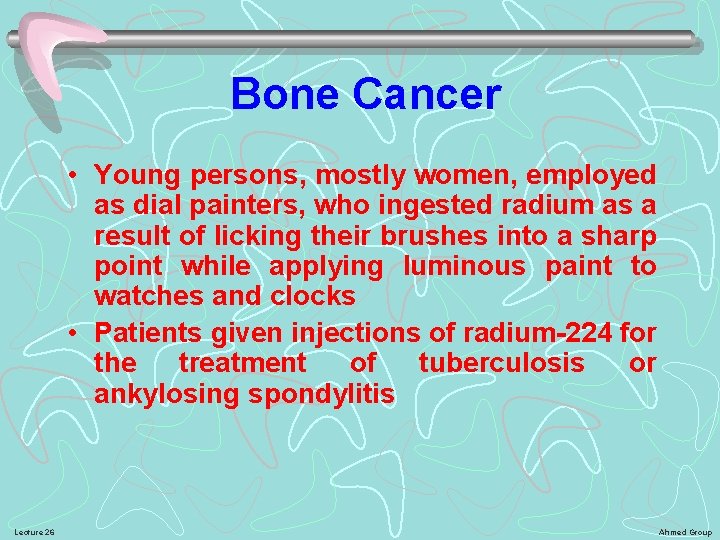 Bone Cancer

• Young persons, mostly women, employed as dial painters, who ingested radium as a result of licking their brushes into a sharp point while applying luminous paint to watches and clocks

• Patients given injections of radium-224 for the treatment of tuberculosis or ankylosing spondylitis

Lecture 26

Ahmed Group